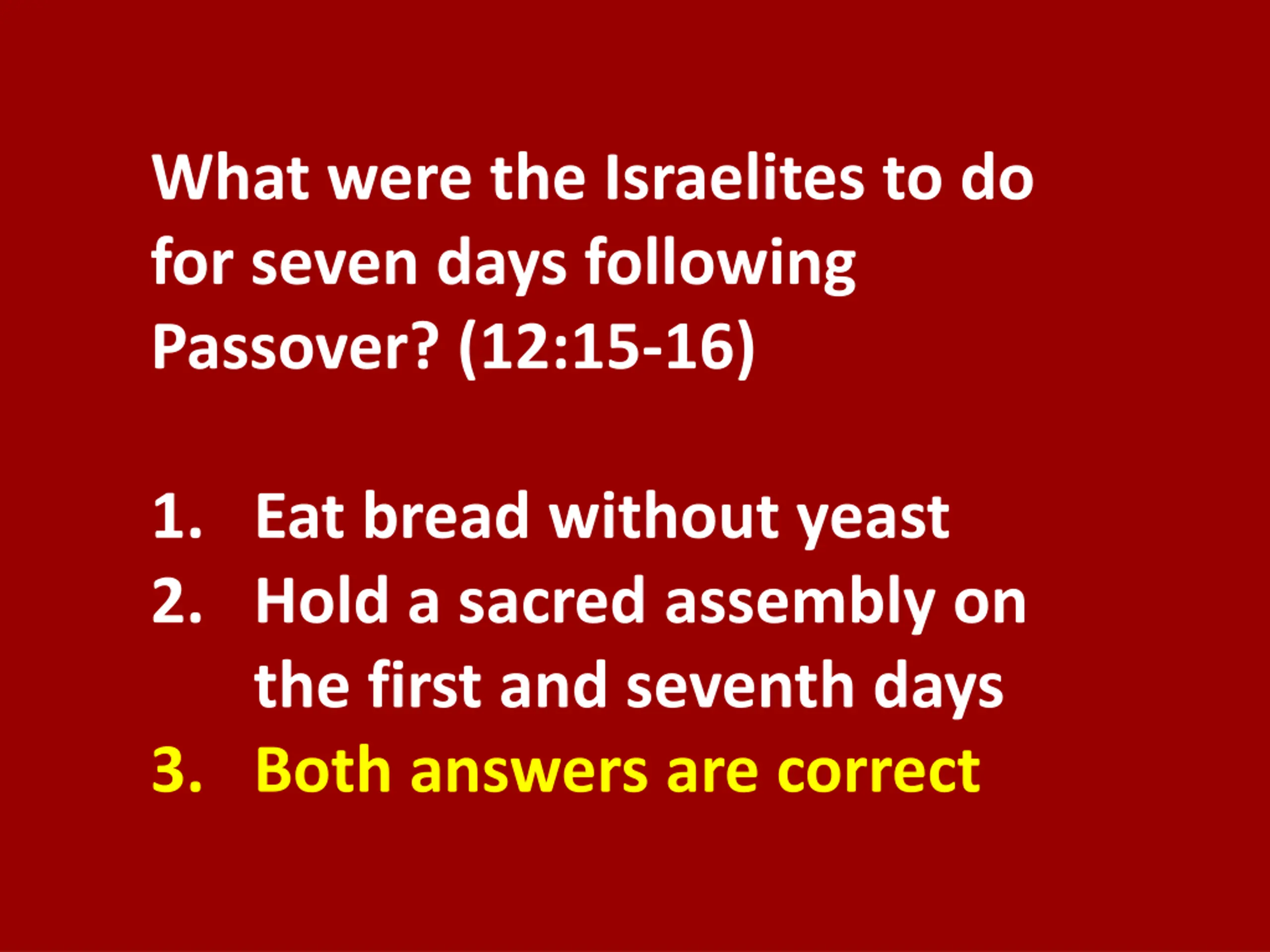 What were the Israelites to do for seven days following Passover? (12:15-16)

1. Eat bread without yeast
2. Hold a sacred assembly on the first and seventh days
3. Both answers are correct